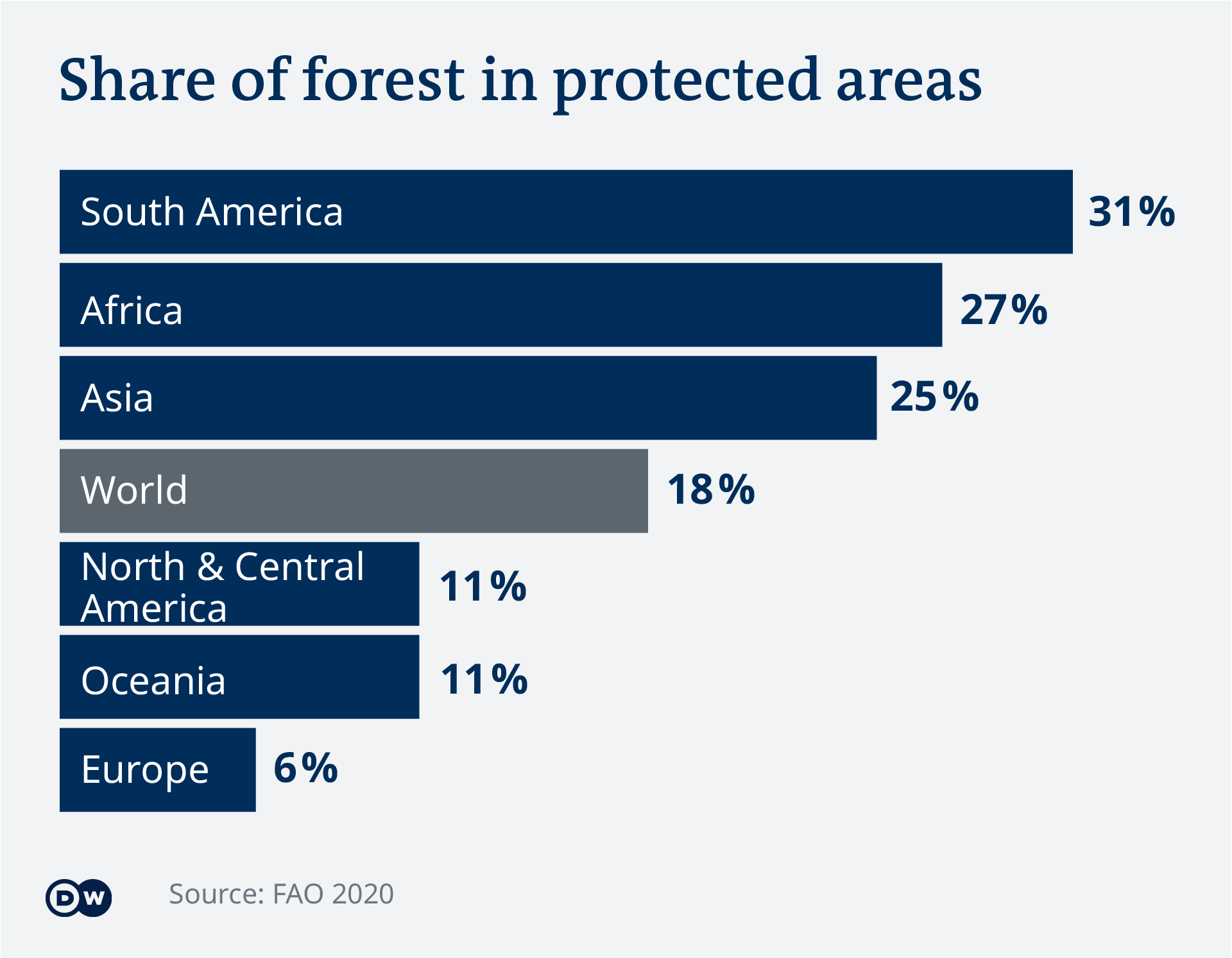 Share of forest in protected areas

South America 31%

Africa 27%

Asia 25%

World 18%

North & Central America 11%

Oceania 11%

Europe 6%

DW

Source: FAO 2020